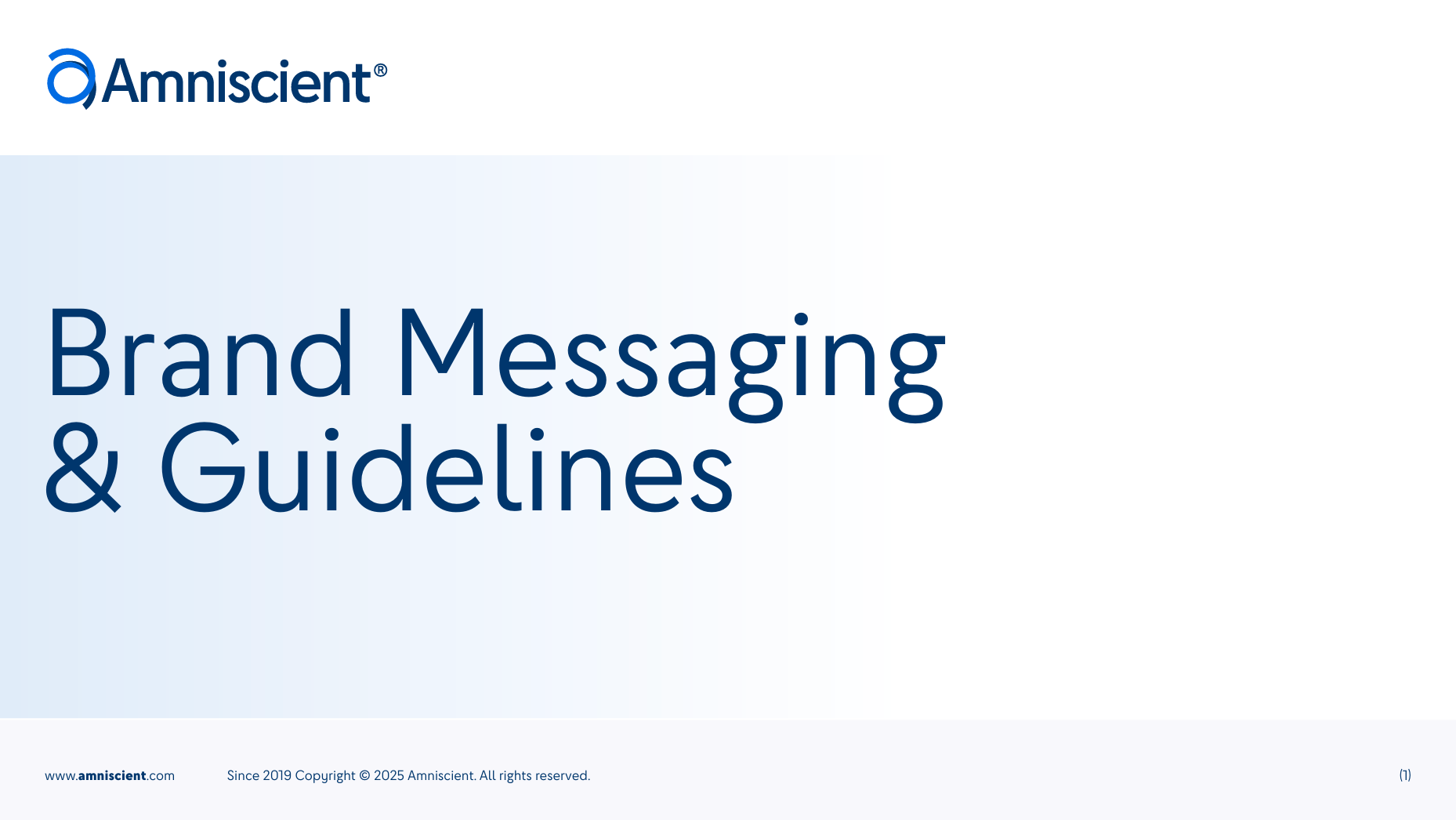 Amniscient®

Brand Messaging & Guidelines

www.amniscient.com

Since 2019 Copyright © 2025 Amniscient. All rights reserved.

(1)